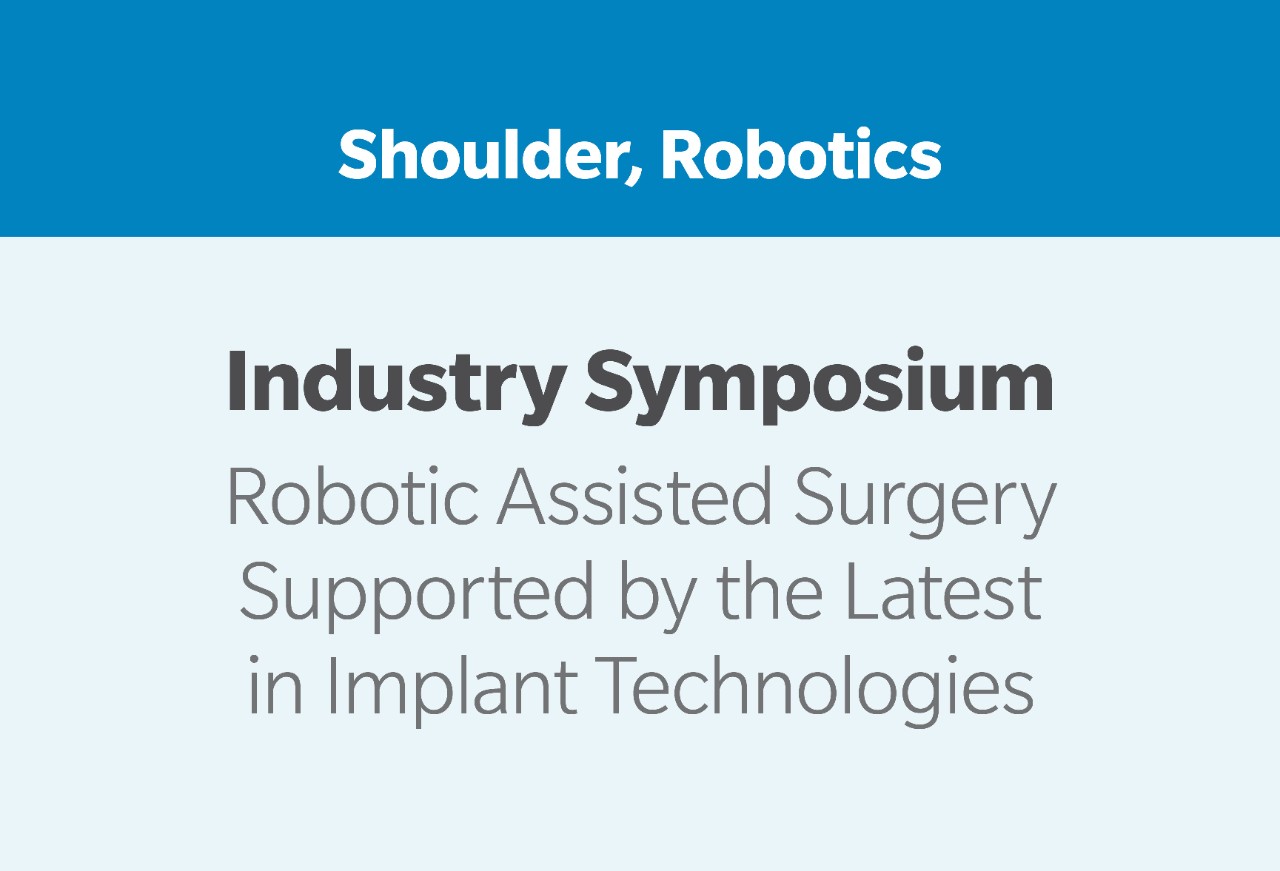 Shoulder, Robotics

Industry Symposium

Robotic Assisted Surgery Supported by the Latest in Implant Technologies